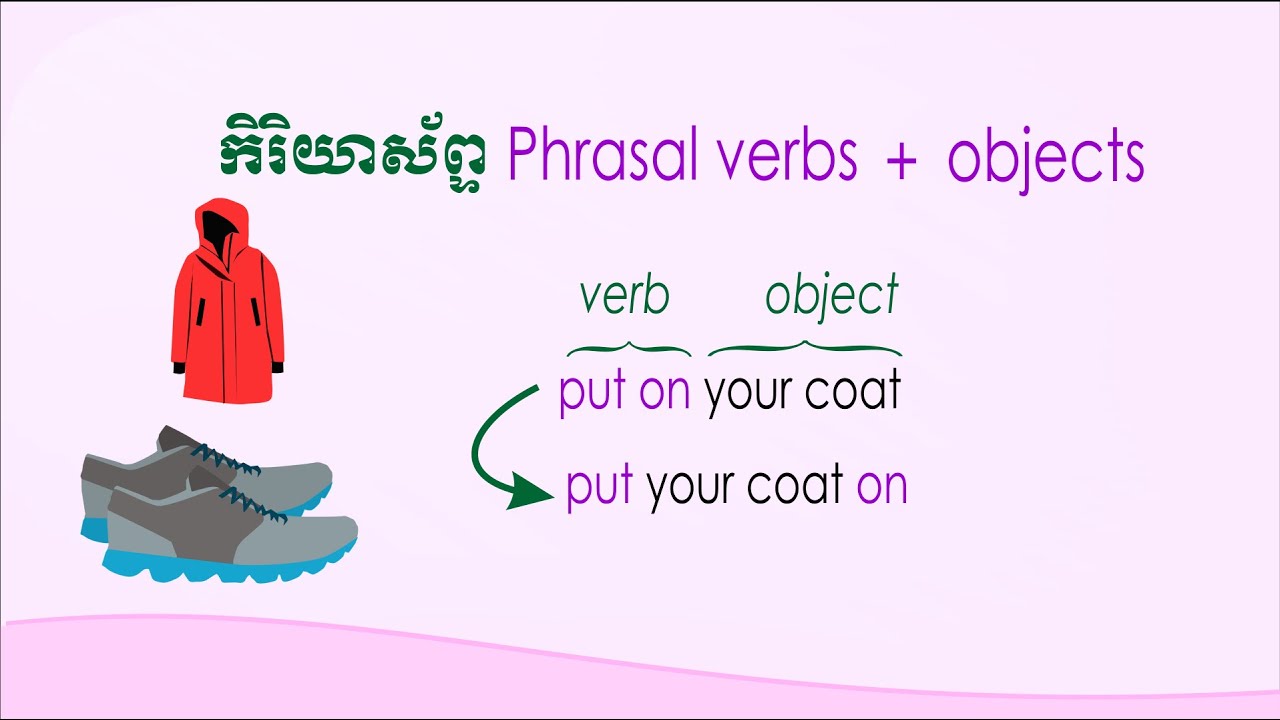 កិរិយាសព្ទ Phrasal verbs + objects

verb object

put on your coat

put your coat on